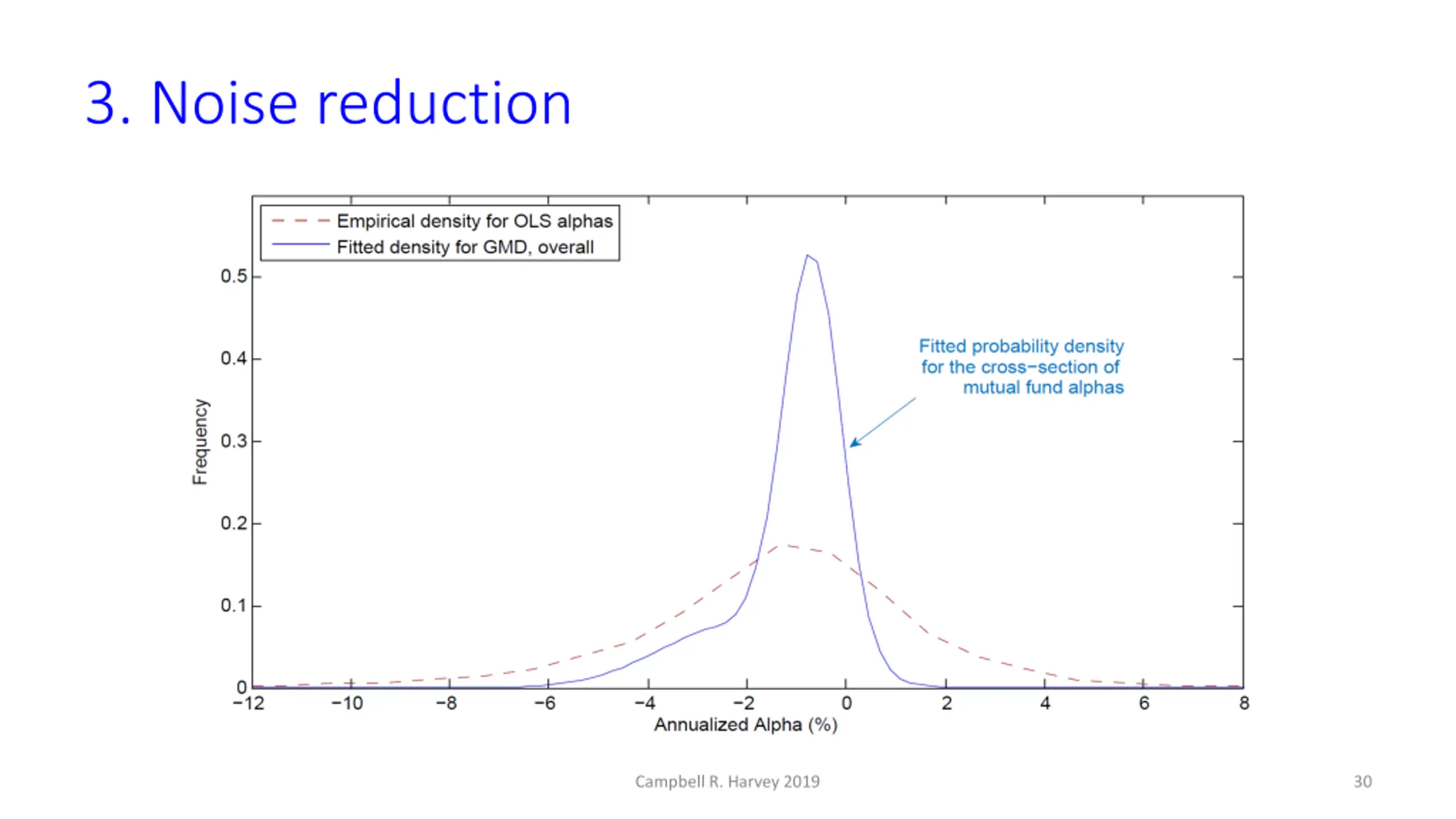 3. Noise reduction

Empirical density for OLS alphas
Fitted density for GMD, overall

Fitted probability density for the cross−section of mutual fund alphas

Frequency

0.5
0.4
0.3
0.2
0.1
0

−12 −10 −8 −6 −4 −2 0 2 4 6 8

Annualized Alpha (%)

Campbell R. Harvey 2019

30